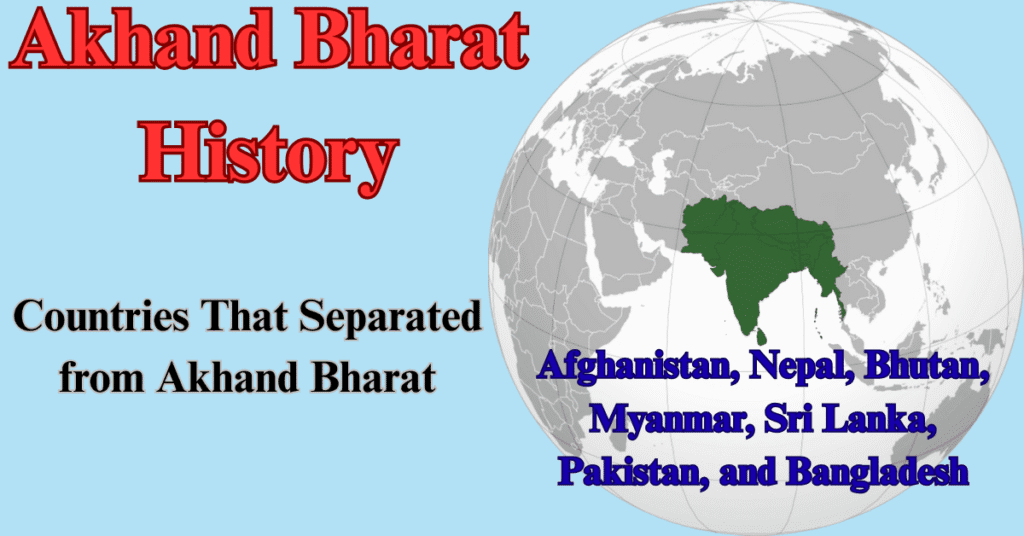 Akhand Bharat History

Countries That Separated from Akhand Bharat

Afghanistan, Nepal, Bhutan, Myanmar, Sri Lanka, Pakistan, and Bangladesh